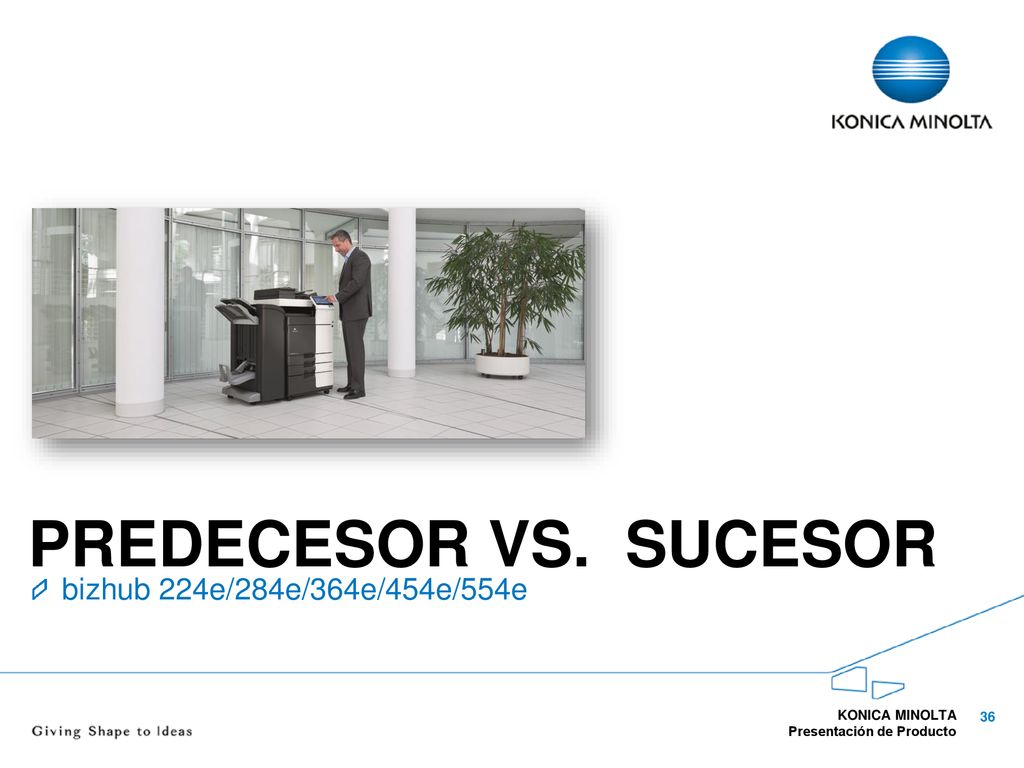 KONICA MINOLTA

PREDECESOR VS. SUCESOR

bizhub 224e/284e/364e/454e/554e

Giving Shape to Ideas

KONICA MINOLTA
Presentación de Producto

36